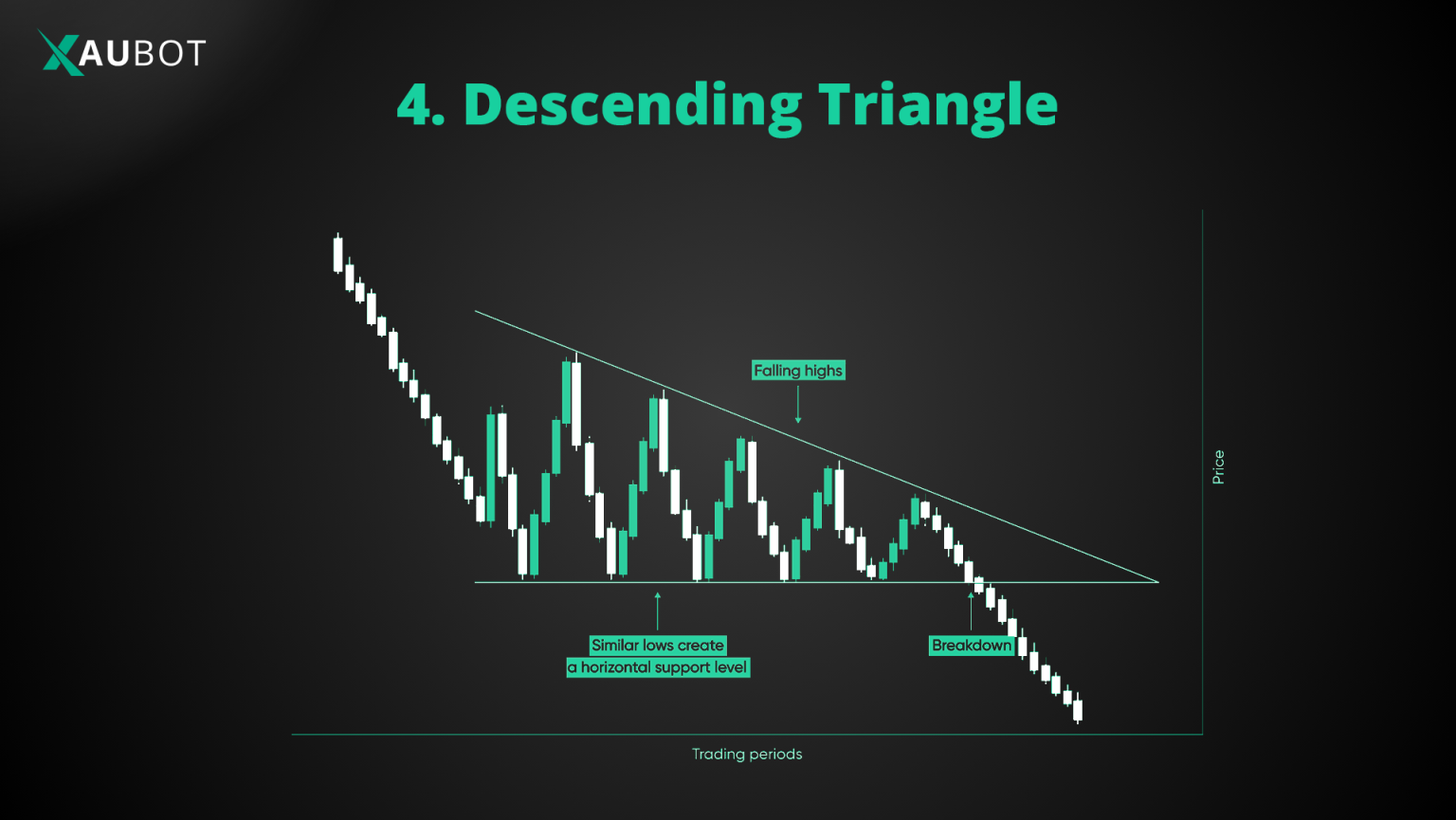 XAUBOT

4. Descending Triangle

Falling highs

Price

Similar lows create a horizontal support level

Breakdown

Trading periods